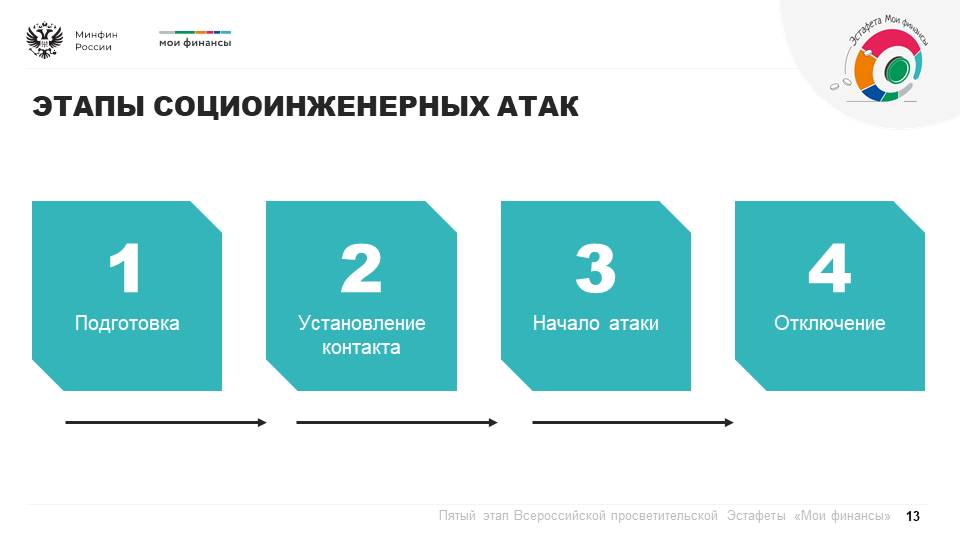 Минфин России

мои финансы

Эстафета Мои финансы

ЭТАПЫ СОЦИОИНЖЕНЕРНЫХ АТАК

1
Подготовка

2
Установление контакта

3
Начало атаки

4
Отключение

Пятый этап Всероссийской просветительской Эстафеты «Мои финансы» 13